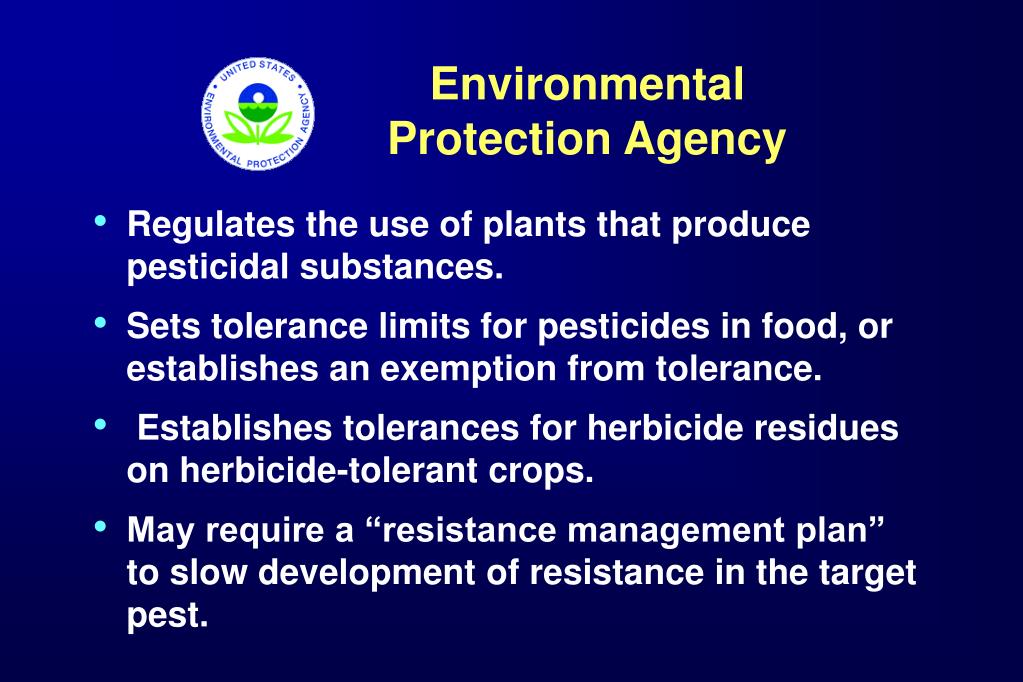 UNITED STATES ENVIRONMENTAL PROTECTION AGENCY

Environmental Protection Agency

• Regulates the use of plants that produce pesticidal substances.

• Sets tolerance limits for pesticides in food, or establishes an exemption from tolerance.

• Establishes tolerances for herbicide residues on herbicide-tolerant crops.

• May require a “resistance management plan” to slow development of resistance in the target pest.